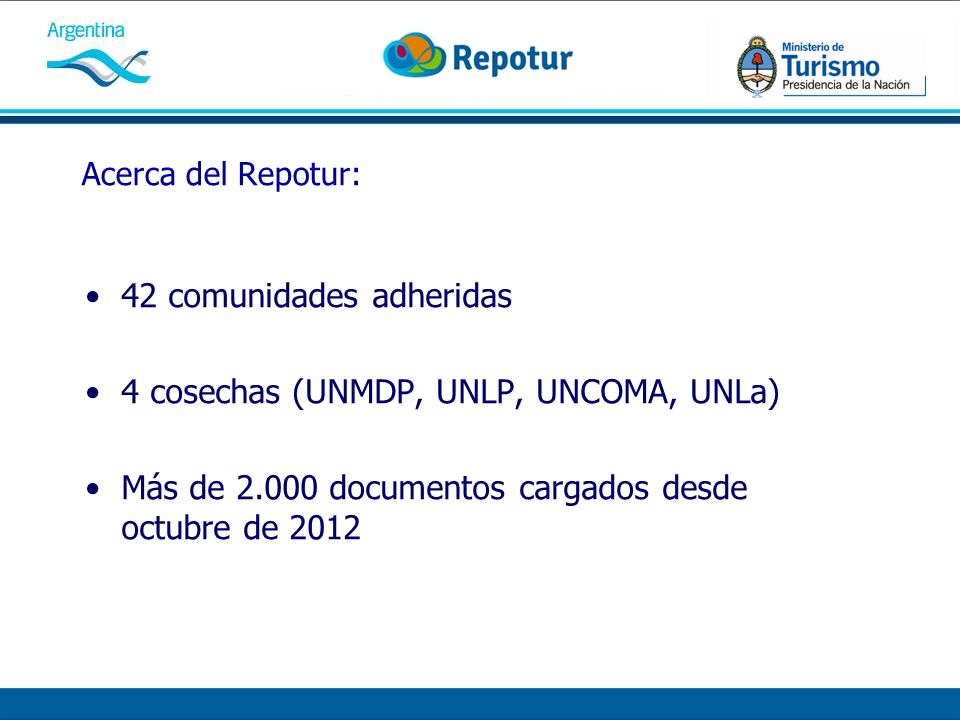 Argentina

Repotur

Ministerio de
Turismo
Presidencia de la Nación

Acerca del Repotur:

• 42 comunidades adheridas

• 4 cosechas (UNMDP, UNLP, UNCOMA, UNLa)

• Más de 2.000 documentos cargados desde octubre de 2012